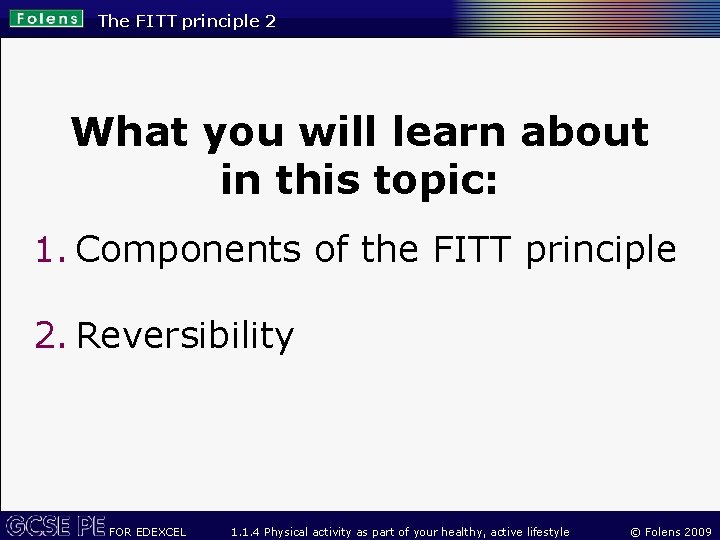 Folens The FITT principle 2

What you will learn about in this topic:

1. Components of the FITT principle

2. Reversibility

GCSE PE FOR EDEXCEL 1.1.4 Physical activity as part of your healthy, active lifestyle © Folens 2009